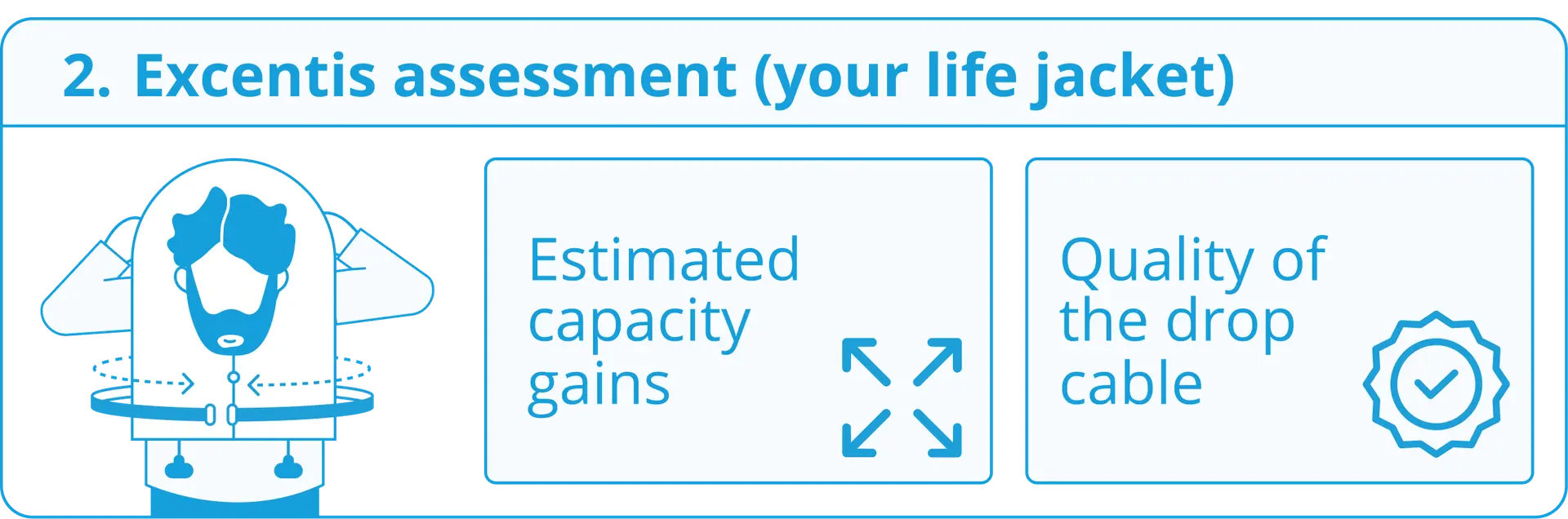 2. Excentis assessment (your life jacket)

Estimated capacity gains

Quality of the drop cable